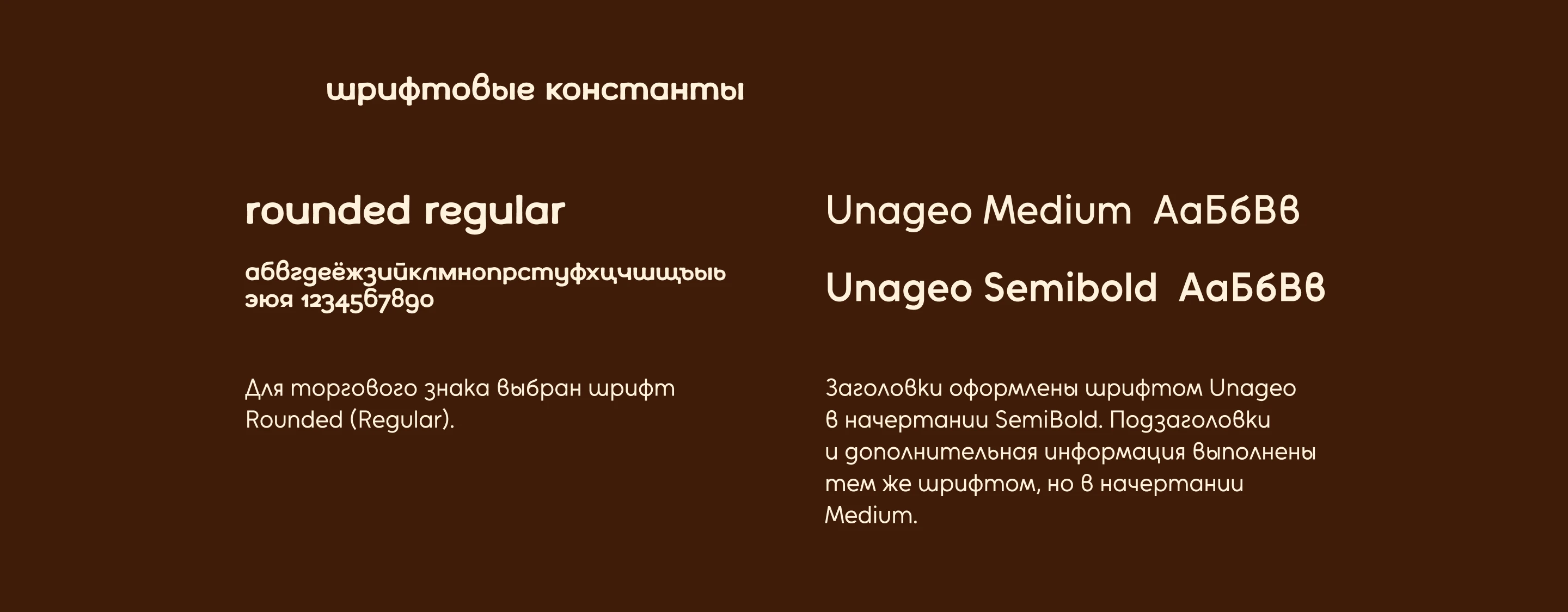 шрифтовые константы

rounded regular

абвгдеёжзийклмнопрстуфхцчшщъыь эюя 1234567890

Для торгового знака выбран шрифт Rounded (Regular).

Unageo Medium АаБбВв

Unageo Semibold АаБбВв

Заголовки оформлены шрифтом Unageo в начертании SemiBold. Подзаголовки и дополнительная информация выполнены тем же шрифтом, но в начертании Medium.